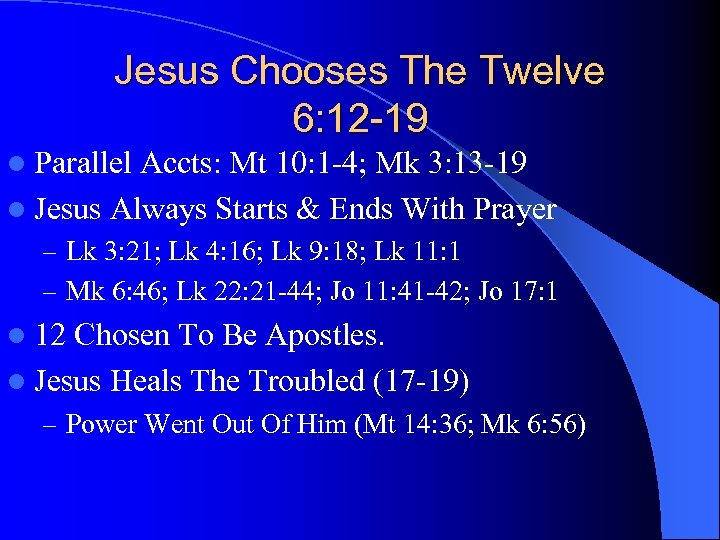 Jesus Chooses The Twelve
6:12-19

- Parallel Accts: Mt 10:1-4; Mk 3:13-19
- Jesus Always Starts & Ends With Prayer
  – Lk 3:21; Lk 4:16; Lk 9:18; Lk 11:1
  – Mk 6:46; Lk 22:21-44; Jo 11:41-42; Jo 17:1
- 12 Chosen To Be Apostles.
- Jesus Heals The Troubled (17-19)
  – Power Went Out Of Him (Mt 14:36; Mk 6:56)